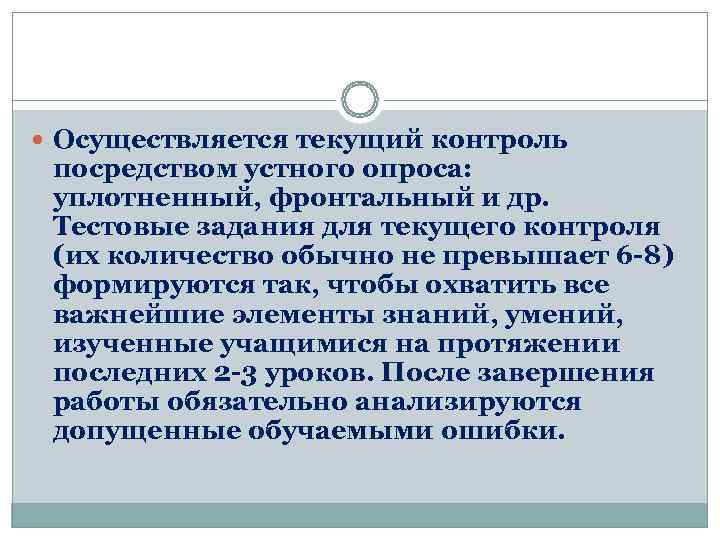 Осуществляется текущий контроль посредством устного опроса: уплотненный, фронтальный и др. Тестовые задания для текущего контроля (их количество обычно не превышает 6-8) формируются так, чтобы охватить все важнейшие элементы знаний, умений, изученные учащимися на протяжении последних 2-3 уроков. После завершения работы обязательно анализируются допущенные обучаемыми ошибки.